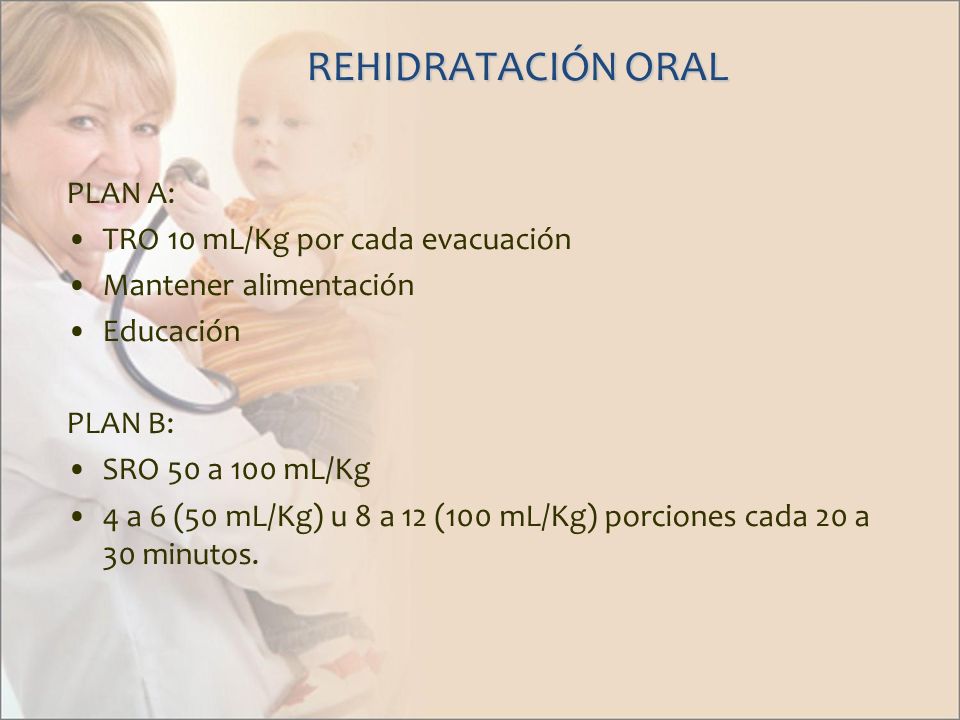 REHIDRATACIÓN ORAL

PLAN A:
• TRO 10 mL/Kg por cada evacuación
• Mantener alimentación
• Educación

PLAN B:
• SRO 50 a 100 mL/Kg
• 4 a 6 (50 mL/Kg) u 8 a 12 (100 mL/Kg) porciones cada 20 a 30 minutos.